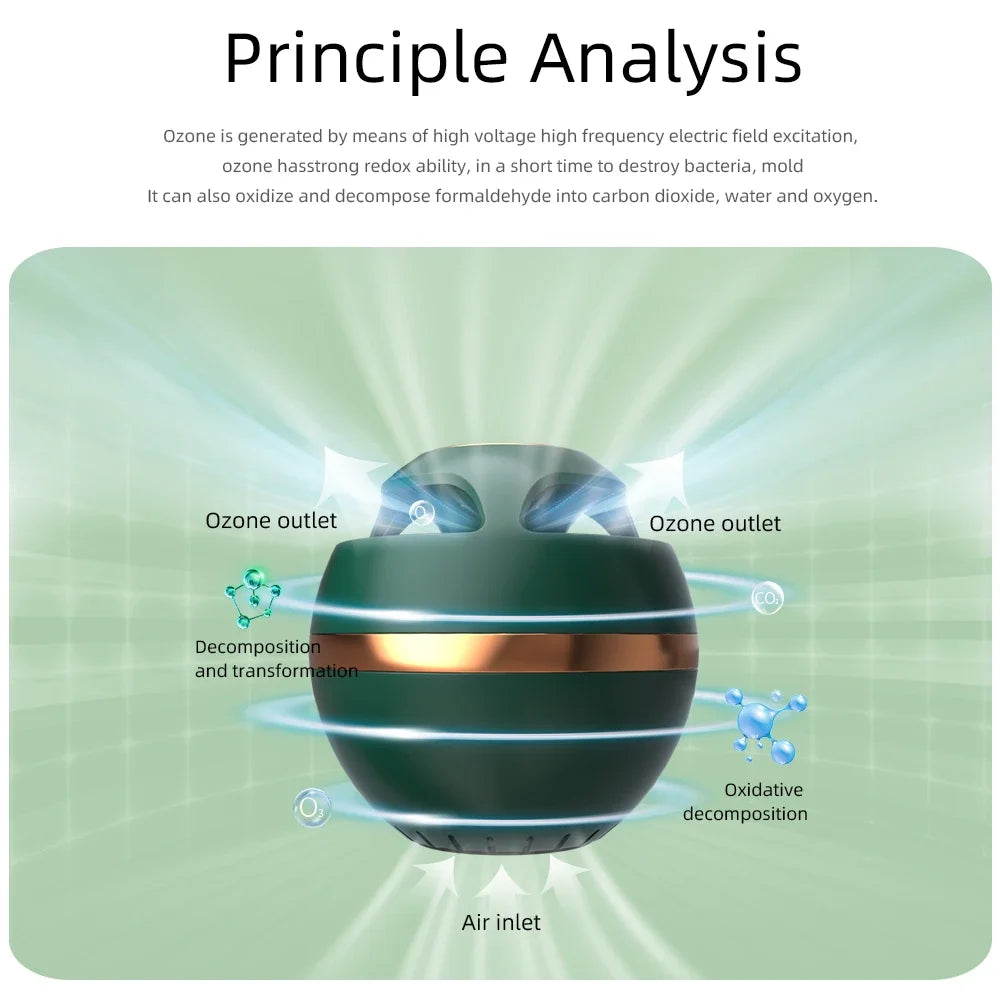 Principle Analysis

Ozone is generated by means of high voltage high frequency electric field excitation, ozone hasstrong redox ability, in a short time to destroy bacteria, mold
It can also oxidize and decompose formaldehyde into carbon dioxide, water and oxygen.

Ozone outlet

$O_3$

Ozone outlet

$CO_2$

Decomposition and transformation

Oxidative decomposition

$O_3$

Air inlet